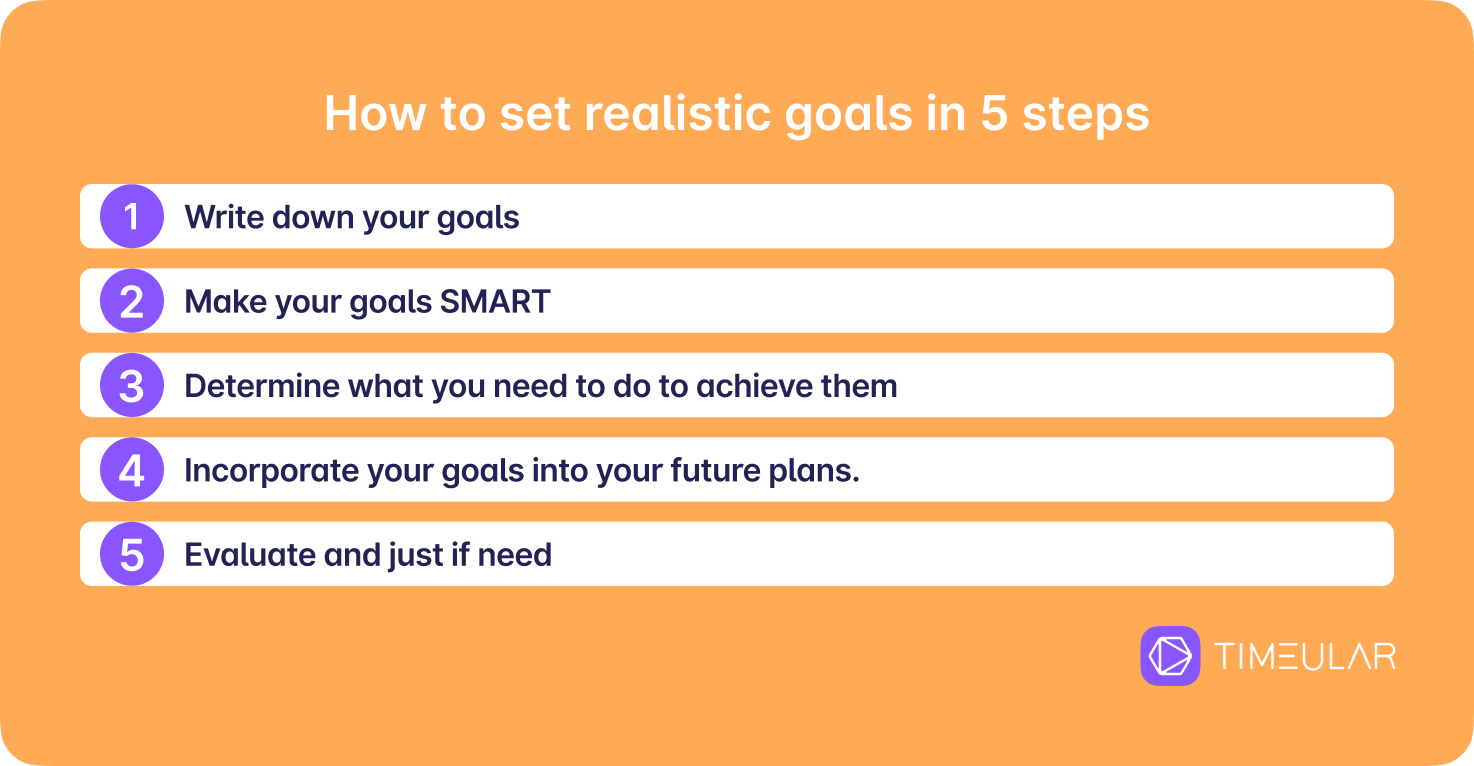 How to set realistic goals in 5 steps

1 Write down your goals

2 Make your goals SMART

3 Determine what you need to do to achieve them

4 Incorporate your goals into your future plans.

5 Evaluate and just if need

TIMEULAR